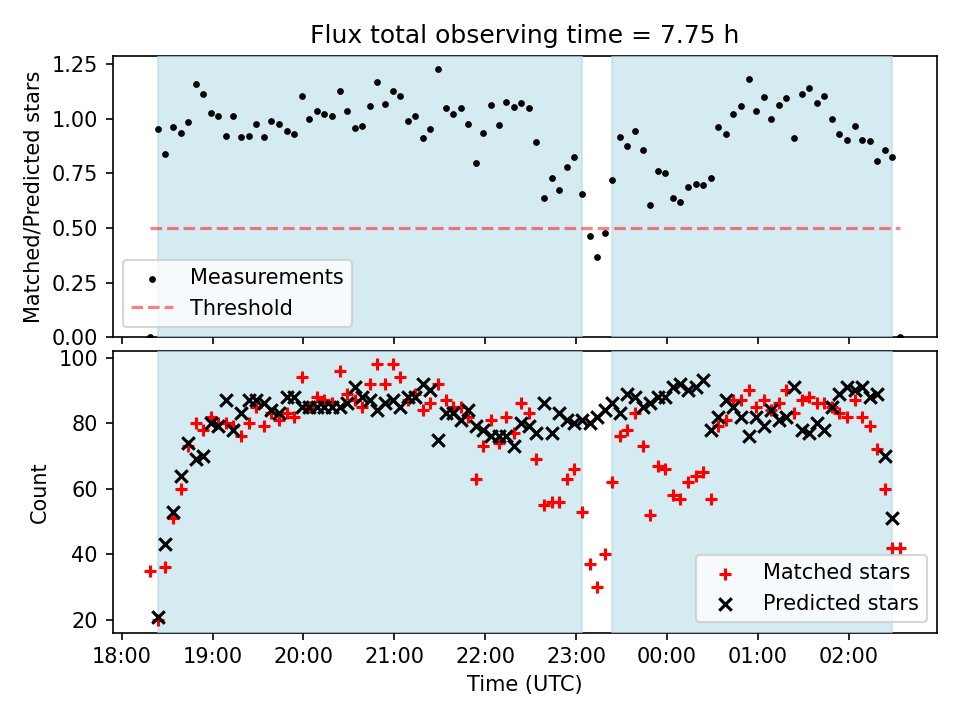 Flux total observing time = 7.75 h

Matched/Predicted stars

1.25
1.00
0.75
0.50
0.25
0.00

Measurements
Threshold

Count

100
80
60
40
20

Matched stars
Predicted stars

18:00
19:00
20:00
21:00
22:00
23:00
00:00
01:00
02:00

Time (UTC)